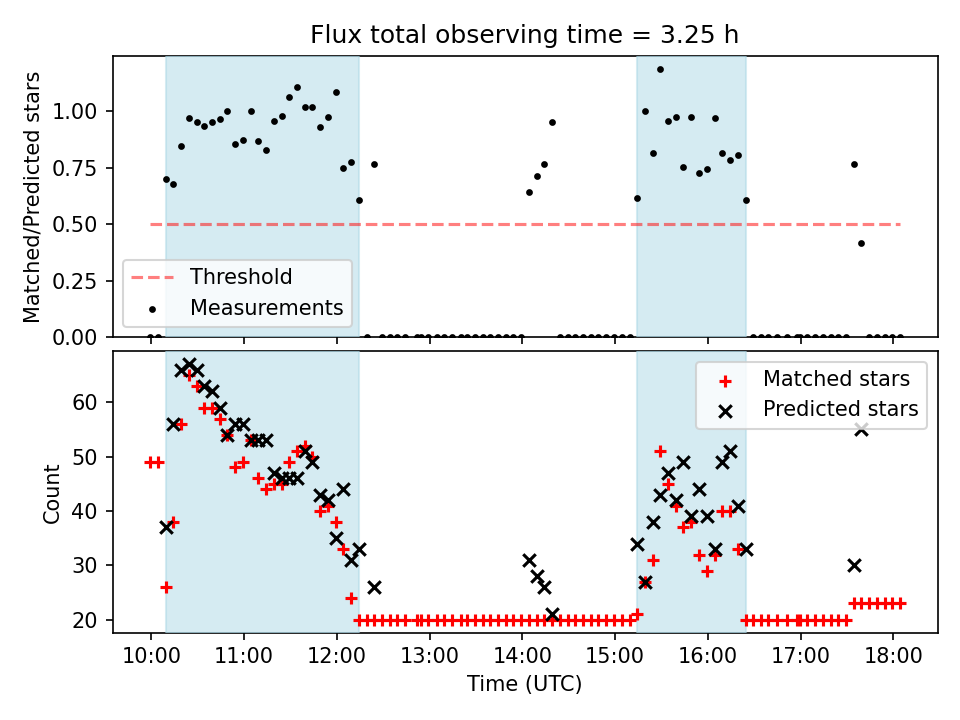 Flux total observing time = 3.25 h

Matched/Predicted stars

1.00
0.75
0.50
0.25
0.00

Threshold
Measurements

Count

60
50
40
30
20

Matched stars
Predicted stars

10:00 11:00 12:00 13:00 14:00 15:00 16:00 17:00 18:00

Time (UTC)